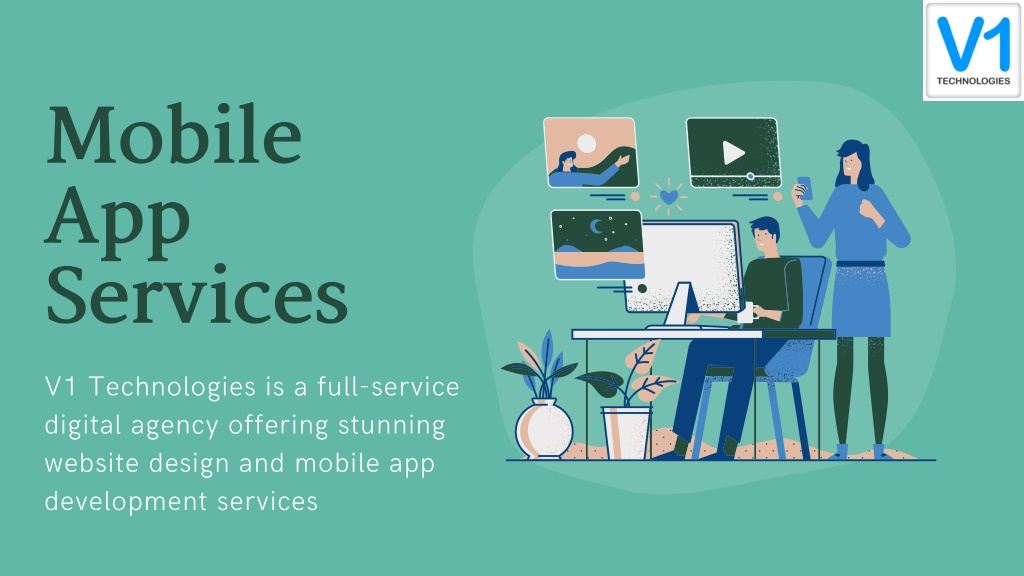 V1
TECHNOLOGIES

Mobile App Services

V1 Technologies is a full-service digital agency offering stunning website design and mobile app development services